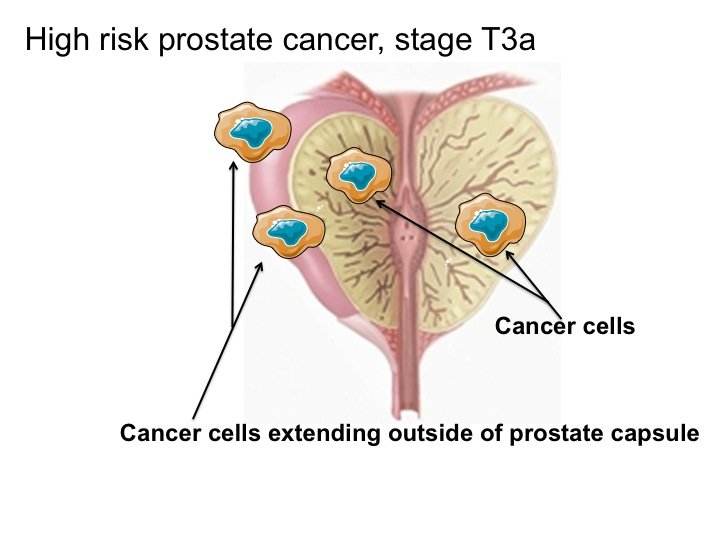 High risk prostate cancer, stage T3a

Cancer cells

Cancer cells extending outside of prostate capsule